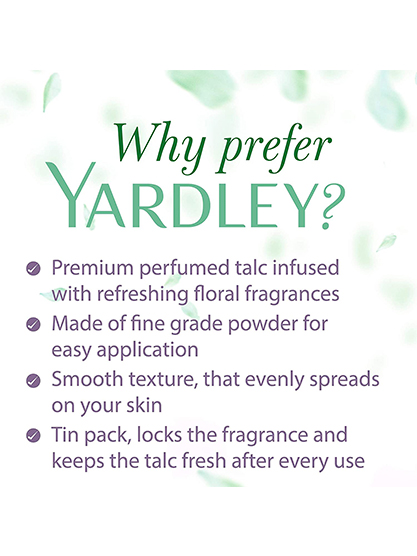 Why prefer
YARDLEY?

Premium perfumed talc infused with refreshing floral fragrances

Made of fine grade powder for easy application

Smooth texture, that evenly spreads on your skin

Tin pack, locks the fragrance and keeps the talc fresh after every use